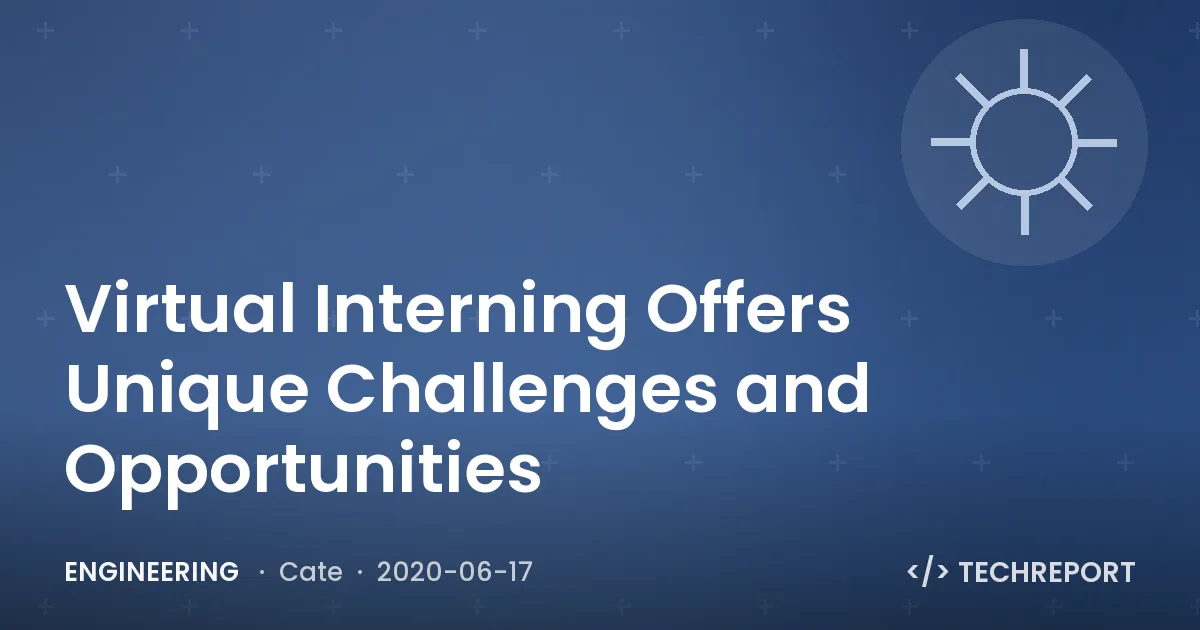 Virtual Interning Offers Unique Challenges and Opportunities

ENGINEERING · Cate · 2020-06-17

</> TECHREPORT